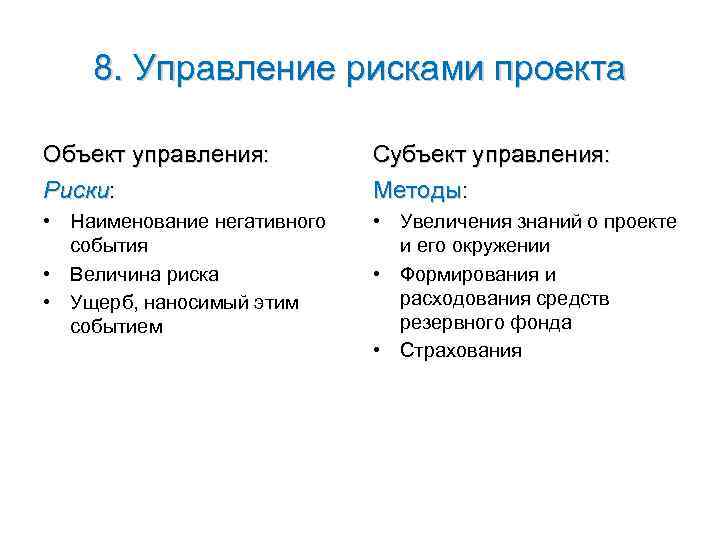 8. Управление рисками проекта

Объект управления:

Риски:

• Наименование негативного события
• Величина риска
• Ущерб, наносимый этим событием

Субъект управления:

Методы:

• Увеличения знаний о проекте и его окружении
• Формирования и расходования средств резервного фонда
• Страхования